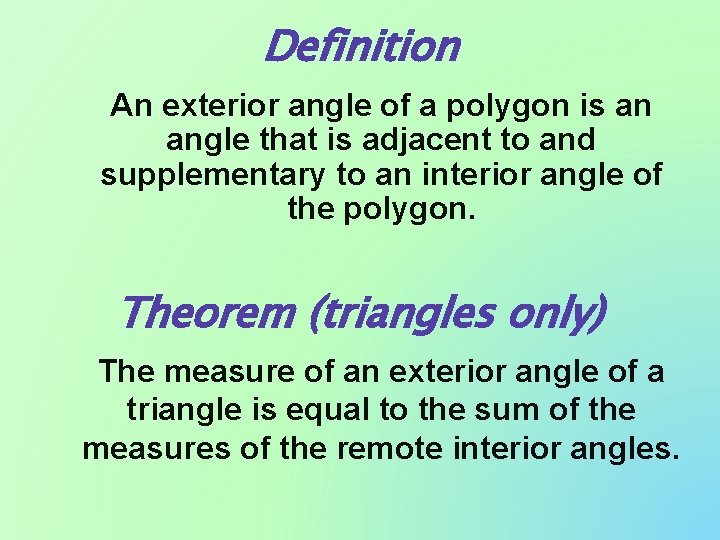 Definition

An exterior angle of a polygon is an angle that is adjacent to and supplementary to an interior angle of the polygon.

Theorem (triangles only)

The measure of an exterior angle of a triangle is equal to the sum of the measures of the remote interior angles.